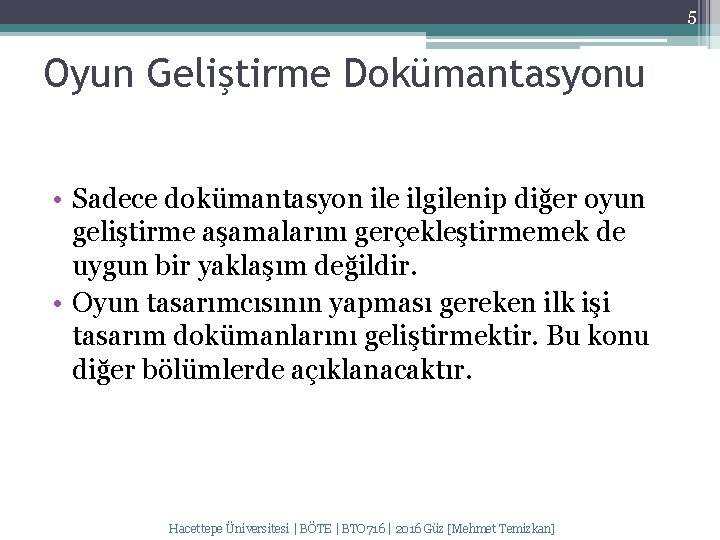 5

Oyun Geliştirme Dokümantasyonu

• Sadece dokümantasyon ile ilgilenip diğer oyun geliştirme aşamalarını gerçekleştirmemek de uygun bir yaklaşım değildir.
• Oyun tasarımcısının yapması gereken ilk işi tasarım dokümanlarını geliştirmektir. Bu konu diğer bölümlerde açıklanacaktır.

Hacettepe Üniversitesi | BÖTE | BTO716 | 2016 Güz [Mehmet Temizkan]